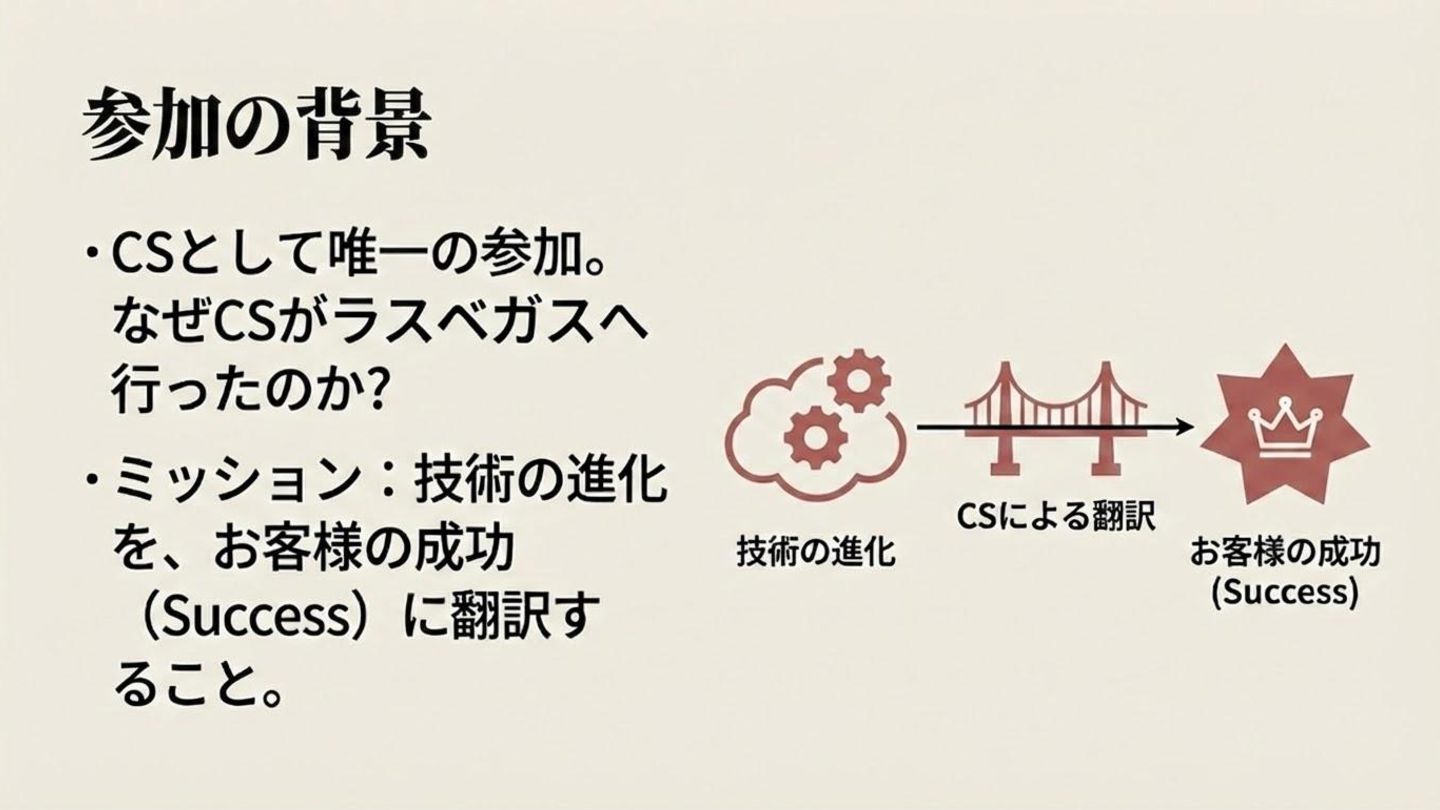 参加の背景

・CSとして唯一の参加。なぜCSがラスベガスへ行ったのか?

・ミッション：技術の進化を、お客様の成功（Success）に翻訳すること。

技術の進化

CSによる翻訳

お客様の成功
(Success)